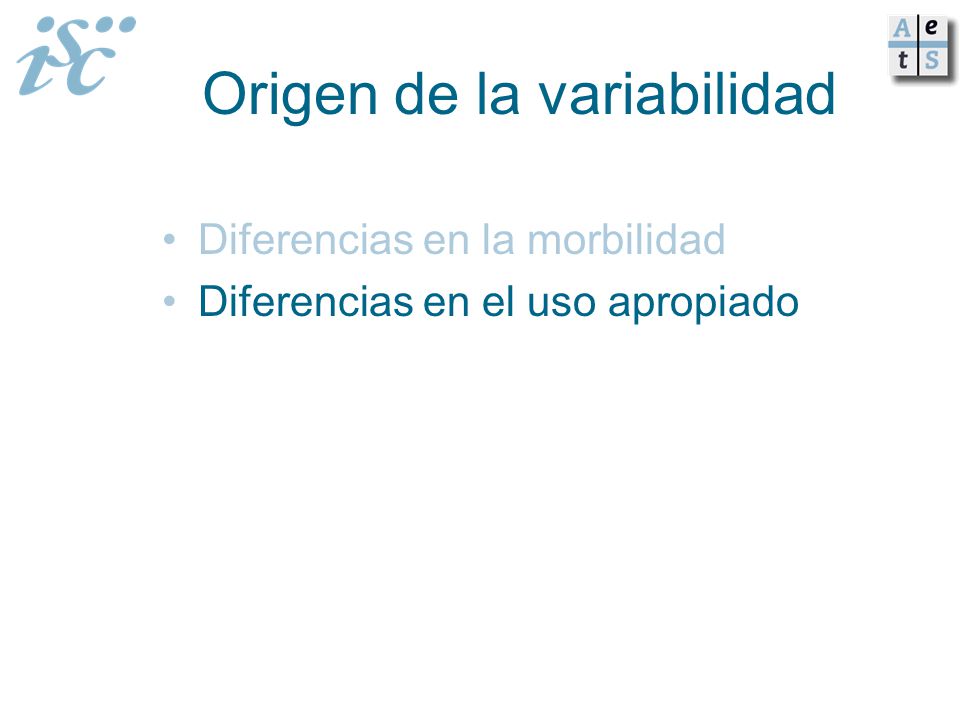 isc

A e
t S

Origen de la variabilidad

• Diferencias en la morbilidad
• Diferencias en el uso apropiado